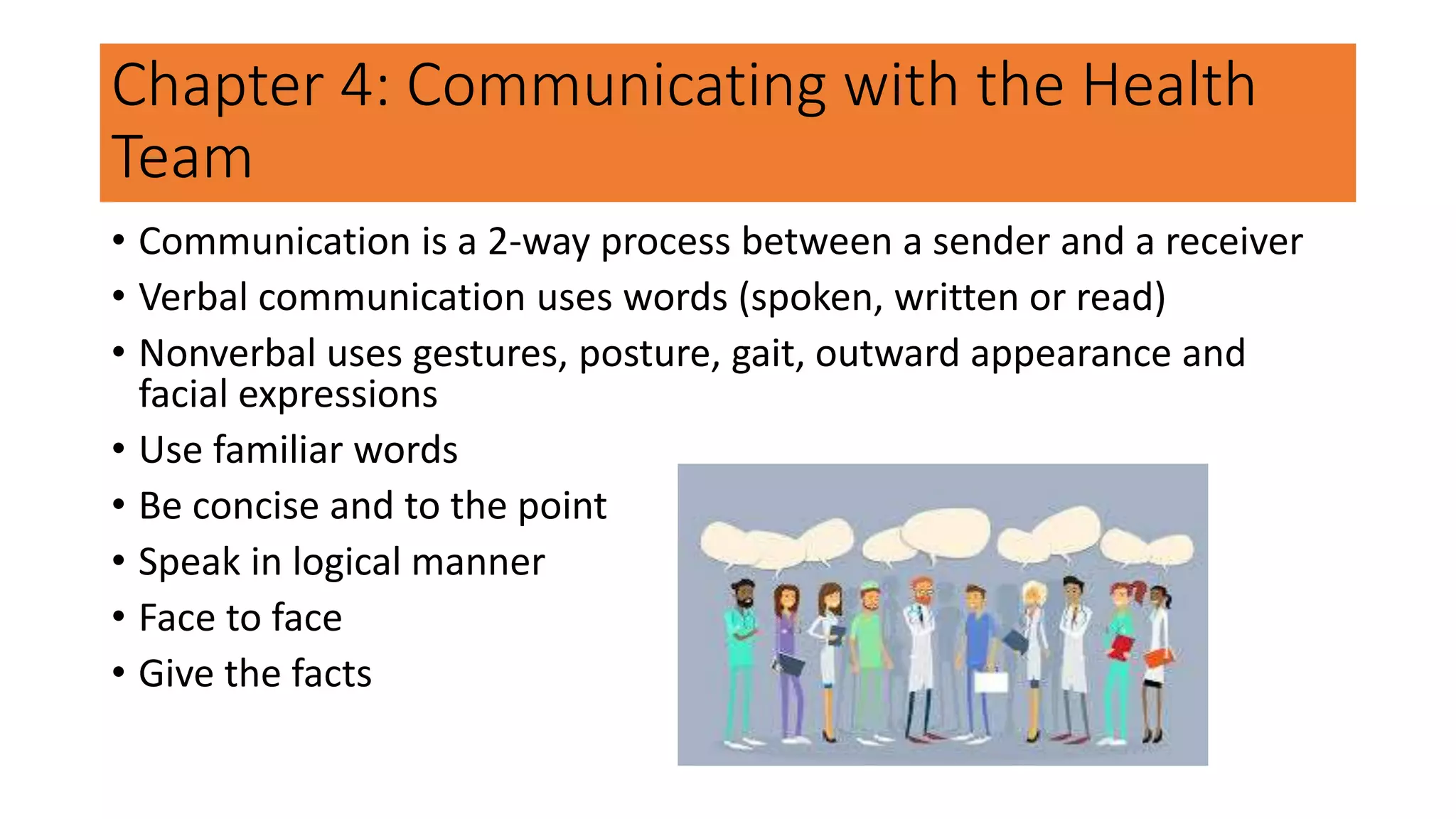 Chapter 4: Communicating with the Health Team

• Communication is a 2-way process between a sender and a receiver
• Verbal communication uses words (spoken, written or read)
• Nonverbal uses gestures, posture, gait, outward appearance and facial expressions
• Use familiar words
• Be concise and to the point
• Speak in logical manner
• Face to face
• Give the facts